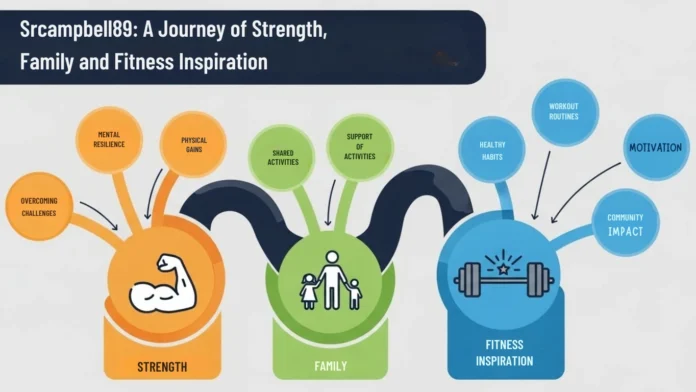 Srcampbell89: A Journey of Strength, Family and Fitness Inspiration

OVERCOMING CHALLENGES

MENTAL RESILIENCE

PHYSICAL GAINS

STRENGTH

SHARED ACTIVITIES

SUPPORT OF ACTIVITIES

FAMILY

HEALTHY HABITS

WORKOUT ROUTINES

MOTIVATION

COMMUNITY IMPACT

FITNESS INSPIRATION